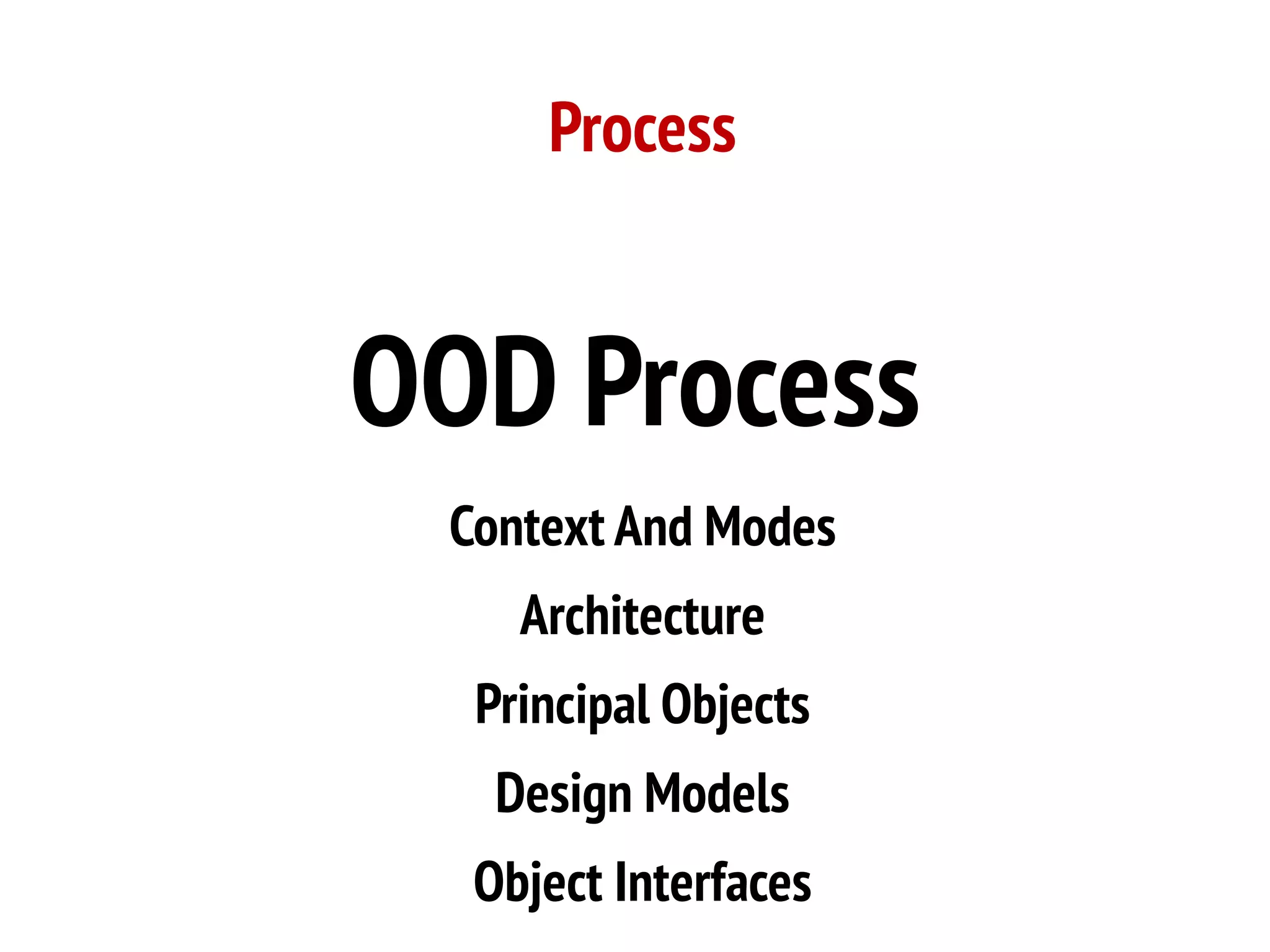 Process

OOD Process

Context And Modes

Architecture

Principal Objects

Design Models

Object Interfaces